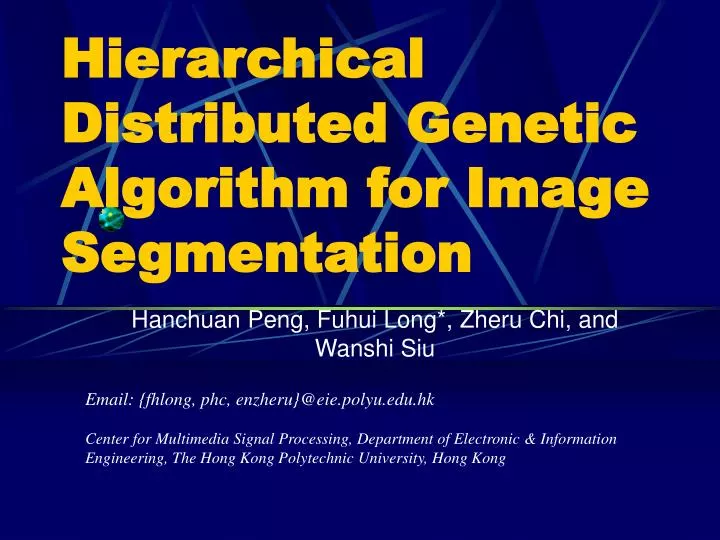 Hierarchical Distributed Genetic Algorithm for Image Segmentation

Hanchuan Peng, Fuhui Long*, Zheru Chi, and Wanshi Siu

Email: {fhlong, phc, enzheru}@eie.polyu.edu.hk

Center for Multimedia Signal Processing, Department of Electronic & Information Engineering, The Hong Kong Polytechnic University, Hong Kong